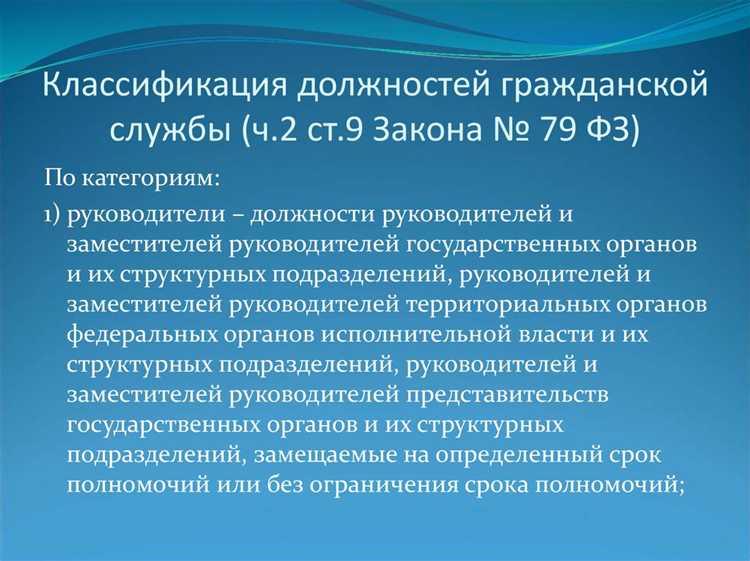 Классификация должностей гражданской службы (ч.2 ст.9 Закона № 79 ФЗ)

По категориям:

1) руководители – должности руководителей и заместителей руководителей государственных органов и их структурных подразделений, руководителей и заместителей руководителей территориальных органов федеральных органов исполнительной власти и их структурных подразделений, руководителей и заместителей руководителей представительств государственных органов и их структурных подразделений, замещаемые на определенный срок полномочий или без ограничения срока полномочий;